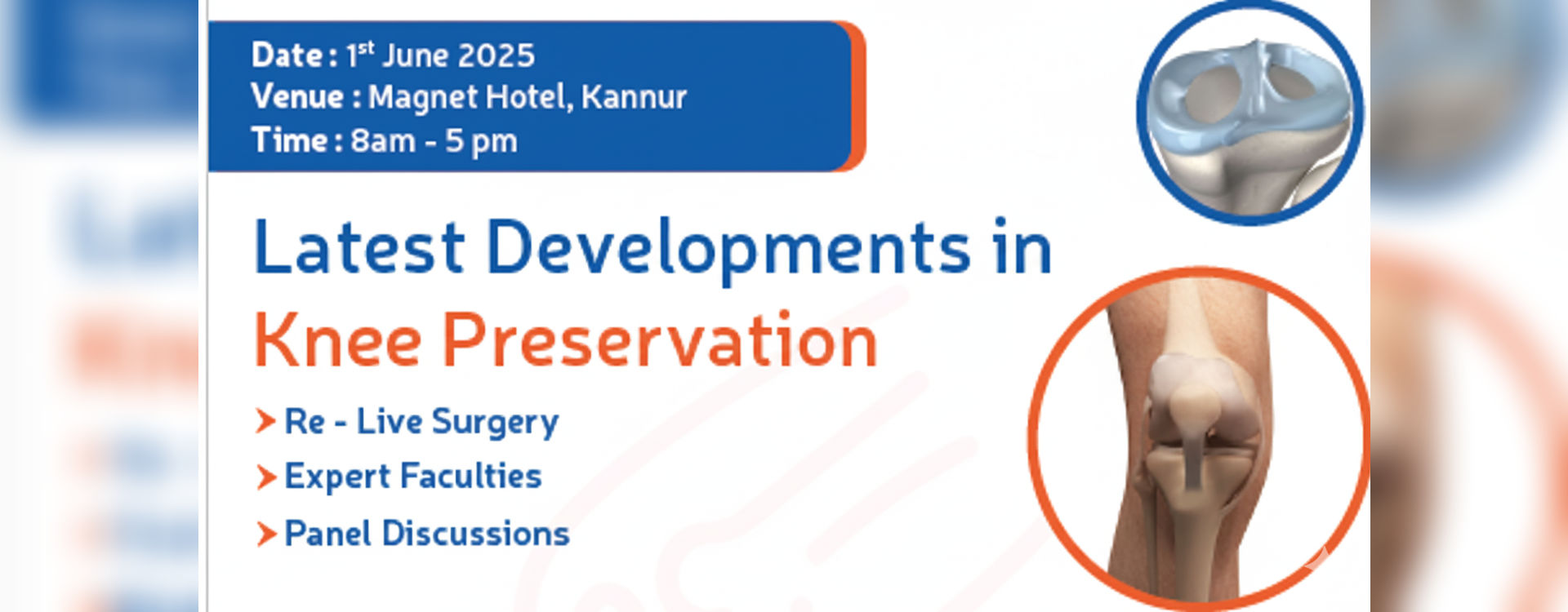 Date : 1$^{st}$ June 2025
Venue : Magnet Hotel, Kannur
Time : 8am - 5 pm

Latest Developments in
Knee Preservation

Re - Live Surgery
Expert Faculties
Panel Discussions